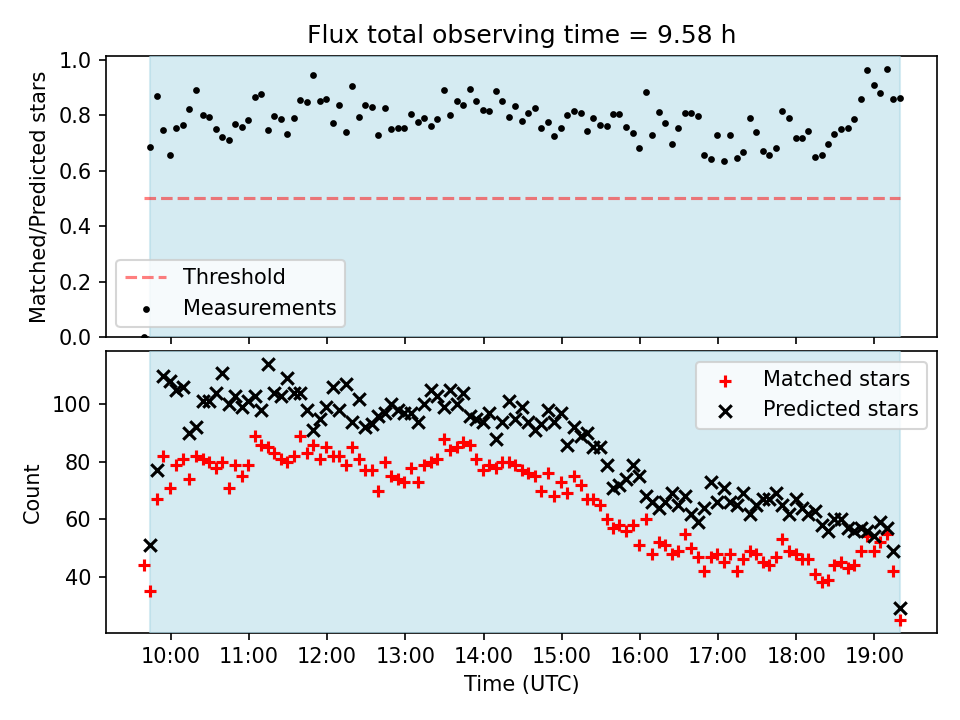 Flux total observing time = 9.58 h

Matched/Predicted stars

1.0
0.8
0.6
0.4
0.2
0.0

Threshold
Measurements

Count

100
80
60
40

Matched stars
Predicted stars

10:00 11:00 12:00 13:00 14:00 15:00 16:00 17:00 18:00 19:00

Time (UTC)